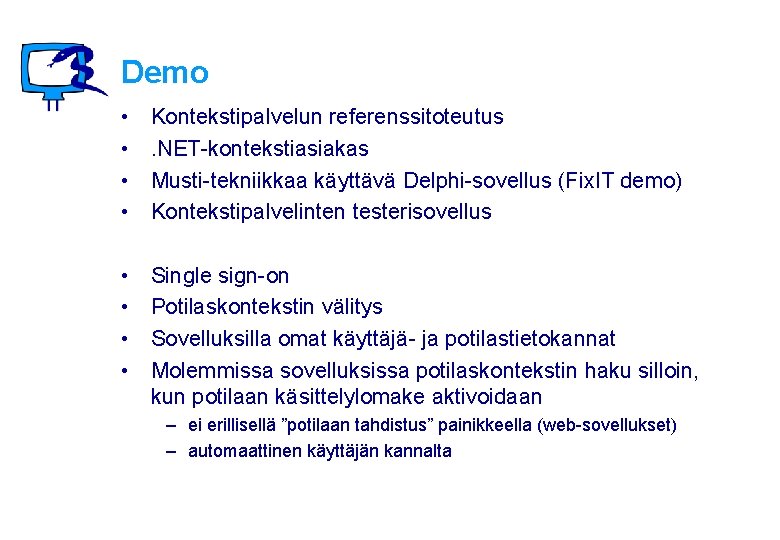 Demo

• Kontekstipalvelun referenssitoteutus
• .NET-kontekstiasiakas
• Musti-tekniikkaa käyttävä Delphi-sovellus (FixIT demo)
• Kontekstipalvelinten testerisovellus

• Single sign-on
• Potilaskontekstin välitys
• Sovelluksilla omat käyttäjä- ja potilastietokannat
• Molemmissa sovelluksissa potilaskontekstin haku silloin, kun potilaan käsittelylomake aktivoidaan
– ei erillisellä ”potilaan tahdistus” painikkeella (web-sovellukset)
– automaattinen käyttäjän kannalta